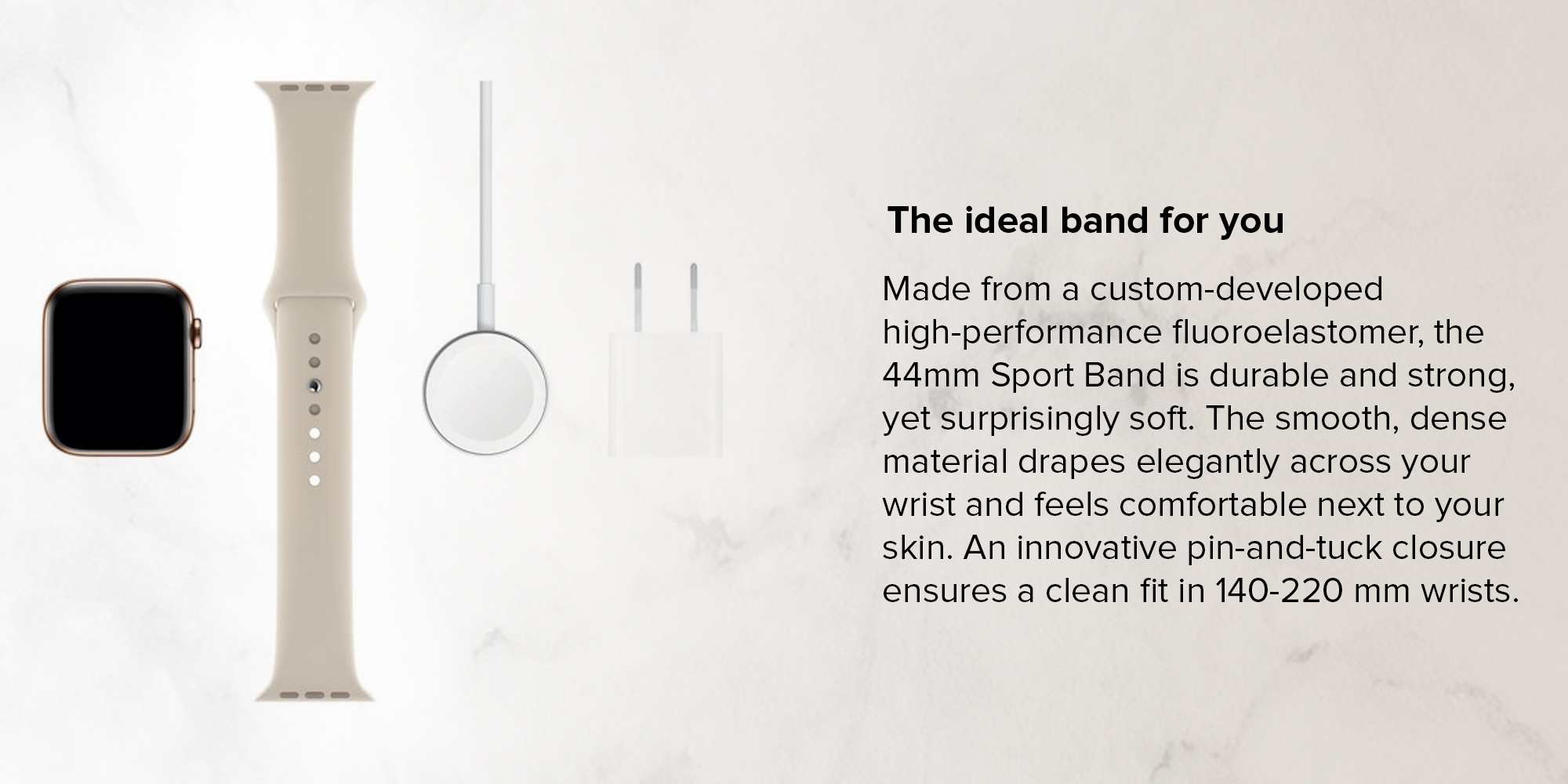 The ideal band for you

Made from a custom-developed high-performance fluoroelastomer, the 44mm Sport Band is durable and strong, yet surprisingly soft. The smooth, dense material drapes elegantly across your wrist and feels comfortable next to your skin. An innovative pin-and-tuck closure ensures a clean fit in 140-220 mm wrists.